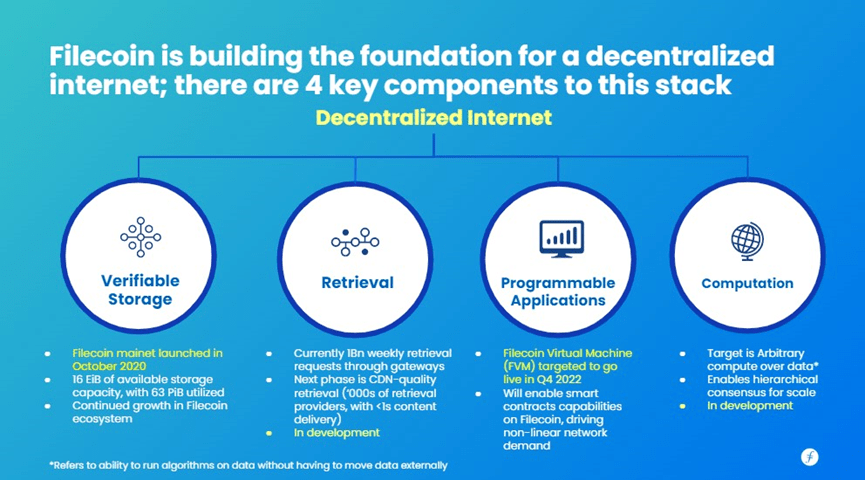 Filecoin is building the foundation for a decentralized internet; there are 4 key components to this stack

Decentralized Internet

Verifiable Storage

Retrieval

Programmable Applications

Computation

- Filecoin mainet launched in October 2020
- 16 EiB of available storage capacity, with 63 PiB utilized
- Continued growth in Filecoin ecosystem

- Currently 1Bn weekly retrieval requests through gateways
- Next phase is CDN-quality retrieval ('000s of retrieval providers, with <1s content delivery)
- In development

- Filecoin Virtual Machine (FVM) targeted to go live in Q4 2022
- Will enable smart contracts capabilities on Filecoin, driving non-linear network demand

- Target is Arbitrary compute over data*
- Enables hierarchical consensus for scale
- In development

*Refers to ability to run algorithms on data without having to move data externally

f